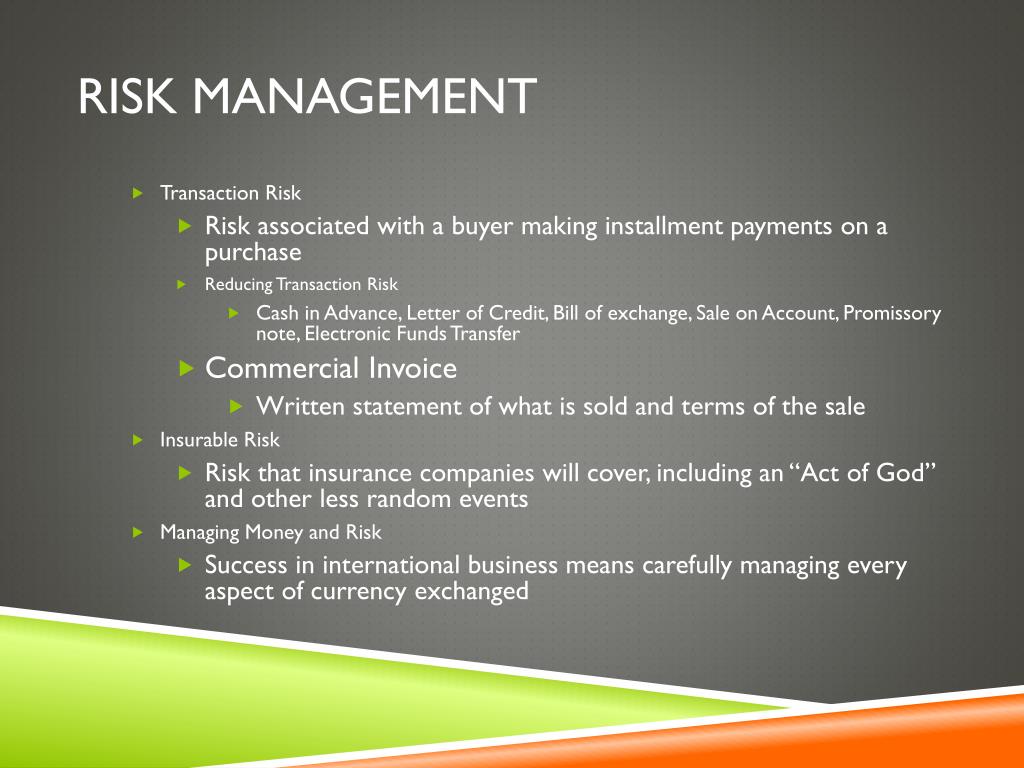 RISK MANAGEMENT

▶ Transaction Risk

▶ Risk associated with a buyer making installment payments on a purchase

▶ Reducing Transaction Risk

▶ Cash in Advance, Letter of Credit, Bill of exchange, Sale on Account, Promissory note, Electronic Funds Transfer

▶ Commercial Invoice

▶ Written statement of what is sold and terms of the sale

▶ Insurable Risk

▶ Risk that insurance companies will cover, including an "Act of God" and other less random events

▶ Managing Money and Risk

▶ Success in international business means carefully managing every aspect of currency exchanged